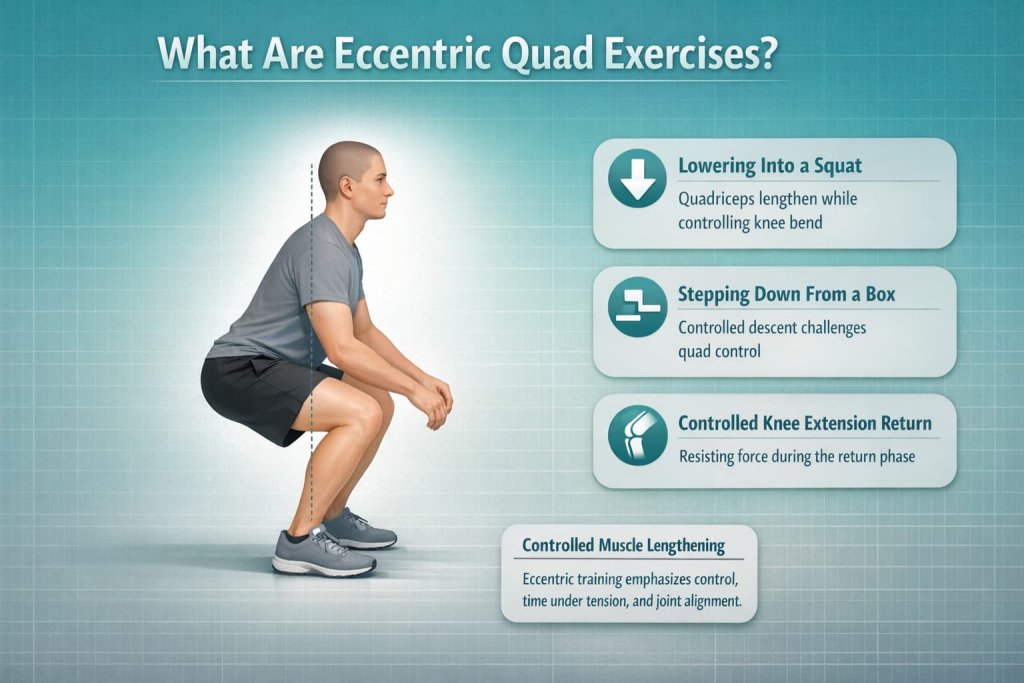 What Are Eccentric Quad Exercises?

Lowering Into a Squat
Quadriceps lengthen while controlling knee bend

Stepping Down From a Box
Controlled descent challenges quad control

Controlled Knee Extension Return
Resisting force during the return phase

Controlled Muscle Lengthening
Eccentric training emphasizes control, time under tension, and joint alignment.